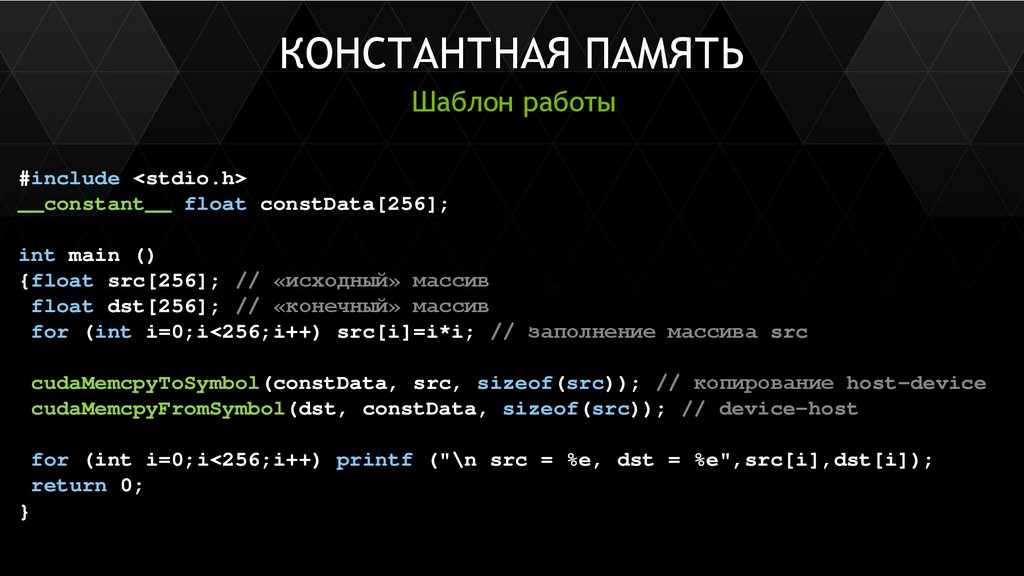 КОНСТАНТНАЯ ПАМЯТЬ

Шаблон работы

#include <stdio.h>
__constant__ float constData[256];

int main ()
{float src[256]; // «исходный» массив
 float dst[256]; // «конечный» массив
 for (int i=0;i<256;i++) src[i]=i*i; // заполнение массива src

 cudaMemcpyToSymbol(constData, src, sizeof(src)); // копирование host-device
 cudaMemcpyFromSymbol(dst, constData, sizeof(src)); // device-host

 for (int i=0;i<256;i++) printf ("\n src = %e, dst = %e",src[i],dst[i]);
 return 0;
}